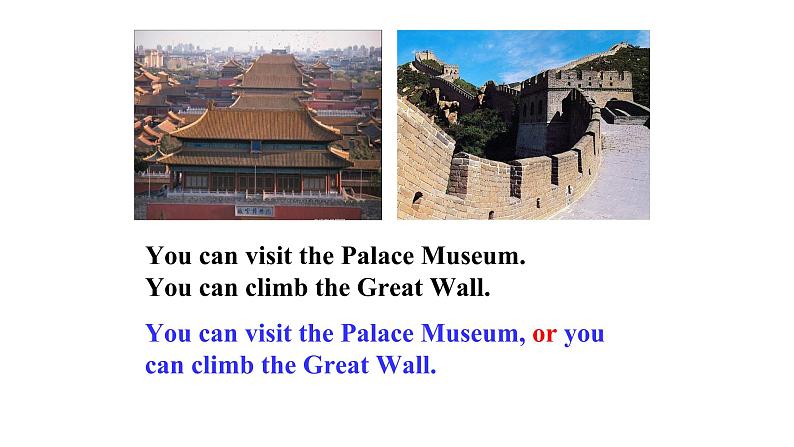 You can visit the Palace Museum.
You can climb the Great Wall.

You can visit the Palace Museum, or you can climb the Great Wall.